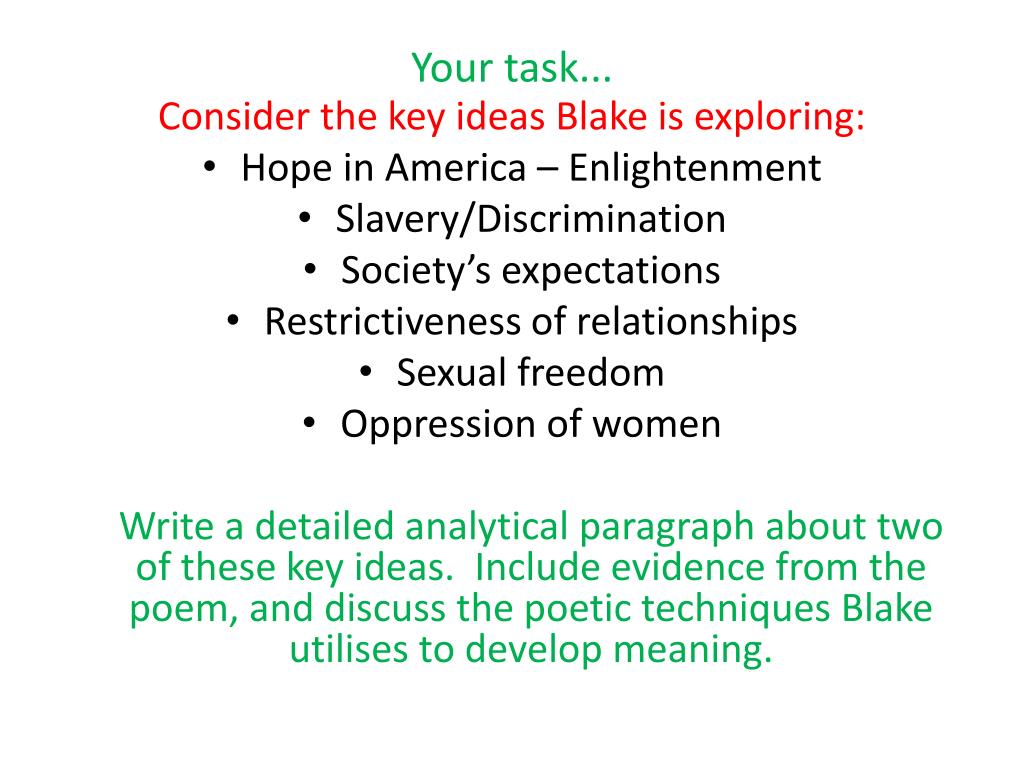 Your task...
Consider the key ideas Blake is exploring:
• Hope in America – Enlightenment
• Slavery/Discrimination
• Society’s expectations
• Restrictiveness of relationships
• Sexual freedom
• Oppression of women

Write a detailed analytical paragraph about two of these key ideas.  Include evidence from the poem, and discuss the poetic techniques Blake utilises to develop meaning.